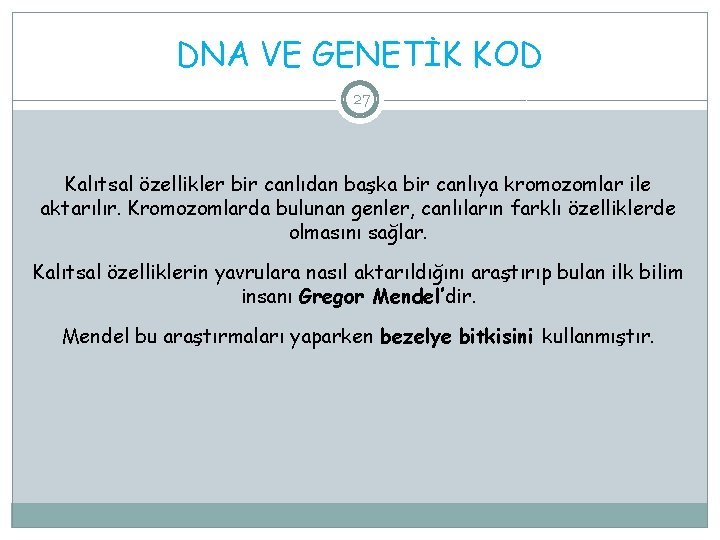 DNA VE GENETİK KOD

27

Kalıtsal özellikler bir canlıdan başka bir canlıya kromozomlar ile aktarılır. Kromozomlarda bulunan genler, canlıların farklı özelliklerde olmasını sağlar.

Kalıtsal özelliklerin yavrulara nasıl aktarıldığını araştırıp bulan ilk bilim insanı Gregor Mendel'dir.

Mendel bu araştırmaları yaparken bezelye bitkisini kullanmıştır.